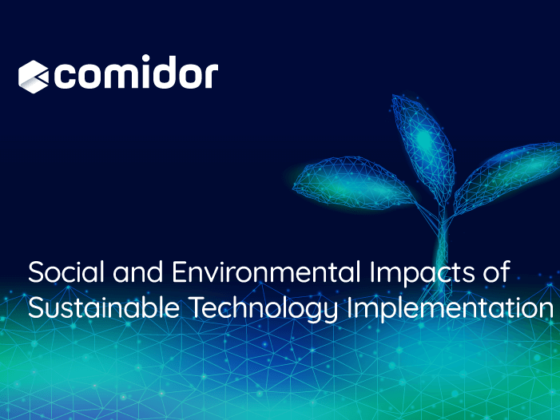 comidor

Social and Environmental Impacts of Sustainable Technology Implementation